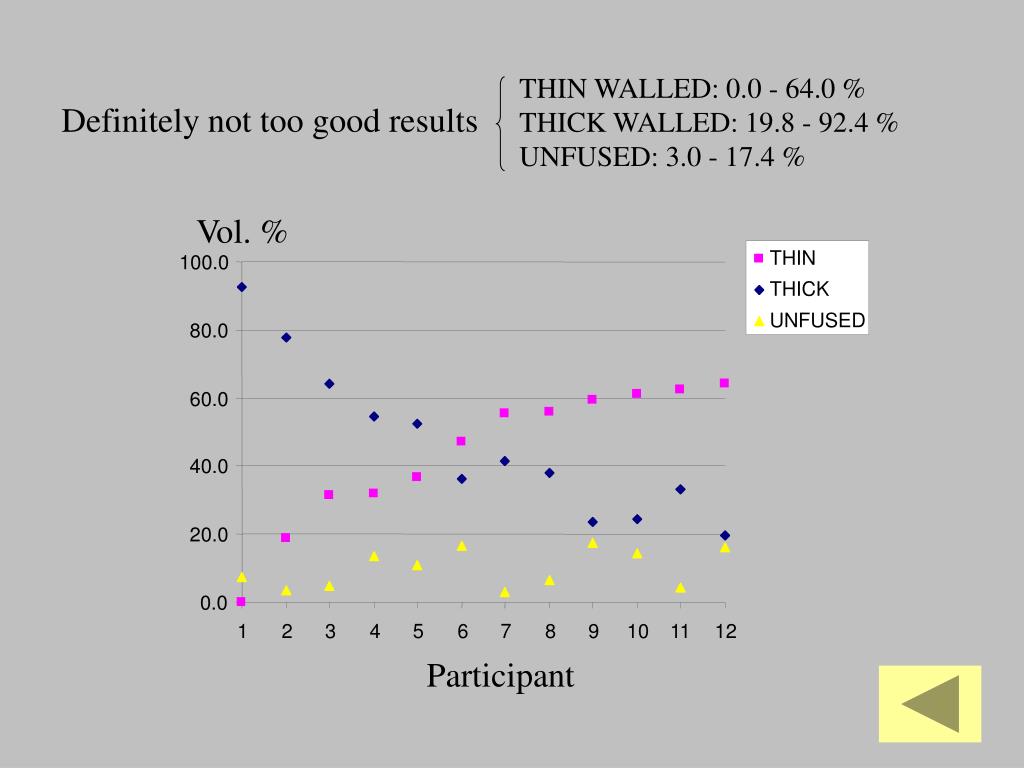 Definitely not too good results

THIN WALLED: 0.0 - 64.0 %
THICK WALLED: 19.8 - 92.4 %
UNFUSED: 3.0 - 17.4 %

Vol. %

THIN
THICK
UNFUSED

100.0
80.0
60.0
40.0
20.0
0.0

1 2 3 4 5 6 7 8 9 10 11 12

Participant